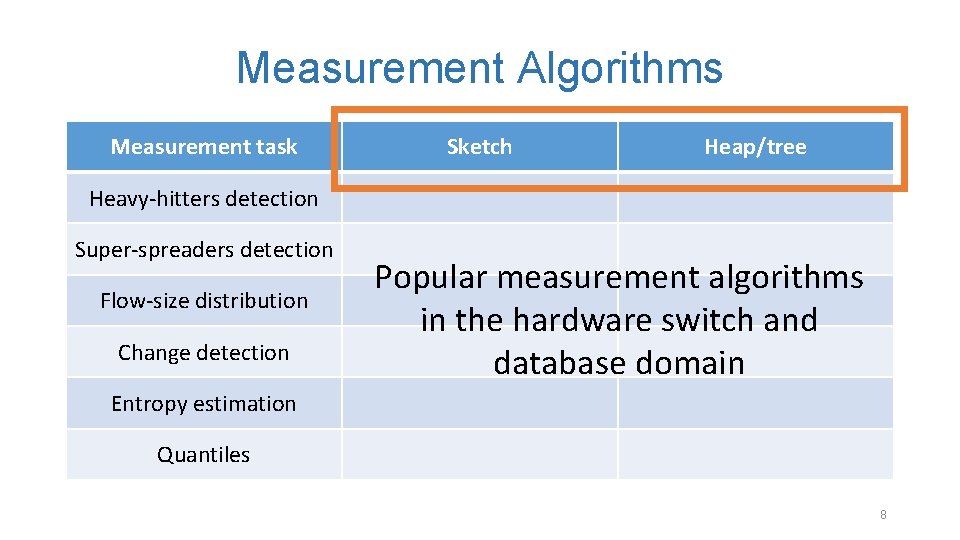 Measurement Algorithms

| Measurement task | Sketch | Heap/tree |
|---|---|---|
| Heavy-hitters detection | | |
| Super-spreaders detection | | |
| Flow-size distribution | | |
| Change detection | | |
| Entropy estimation | | |
| Quantiles | | |

Popular measurement algorithms in the hardware switch and database domain

8